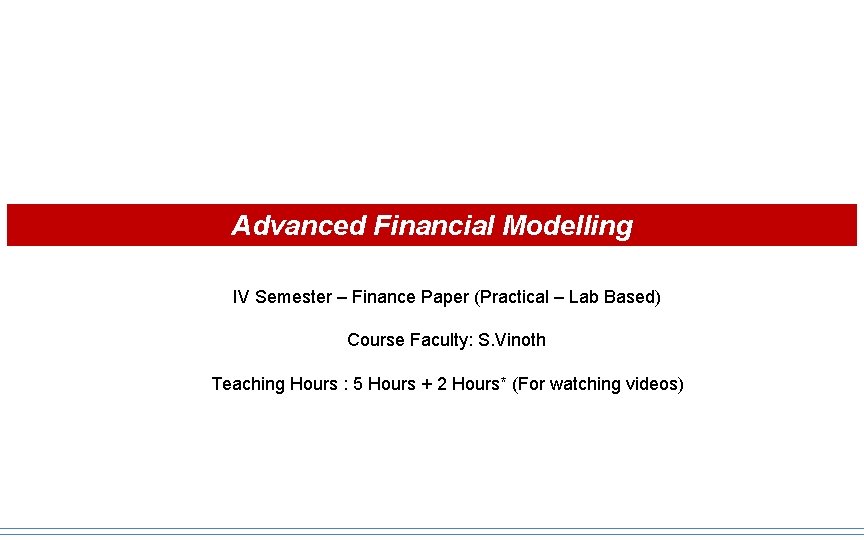 Advanced Financial Modelling

IV Semester – Finance Paper (Practical – Lab Based)

Course Faculty: S.Vinoth

Teaching Hours : 5 Hours + 2 Hours* (For watching videos)